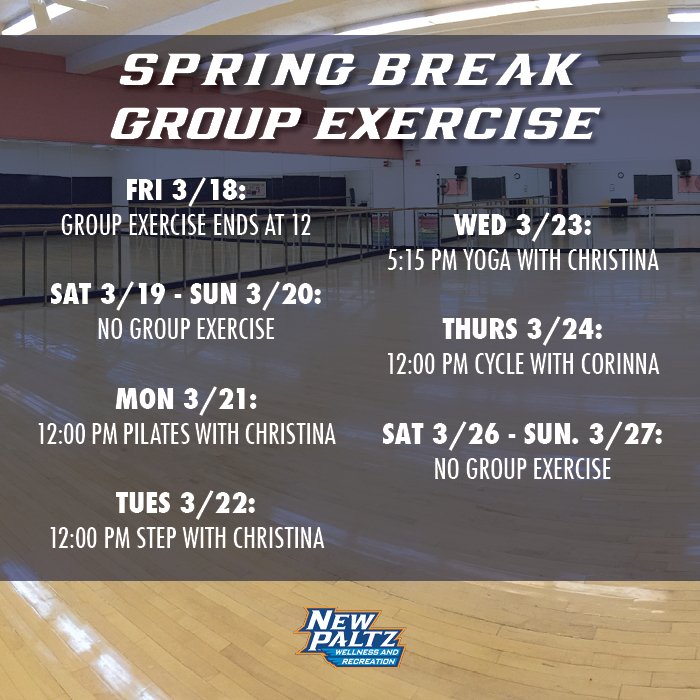 SPRING BREAK GROUP EXERCISE

FRI 3/18:
GROUP EXERCISE ENDS AT 12

SAT 3/19 - SUN 3/20:
NO GROUP EXERCISE

MON 3/21:
12:00 PM PILATES WITH CHRISTINA

TUES 3/22:
12:00 PM STEP WITH CHRISTINA

WED 3/23:
5:15 PM YOGA WITH CHRISTINA

THURS 3/24:
12:00 PM CYCLE WITH CORINNA

SAT 3/26 - SUN. 3/27:
NO GROUP EXERCISE

NEW PALTZ
WELLNESS AND RECREATION